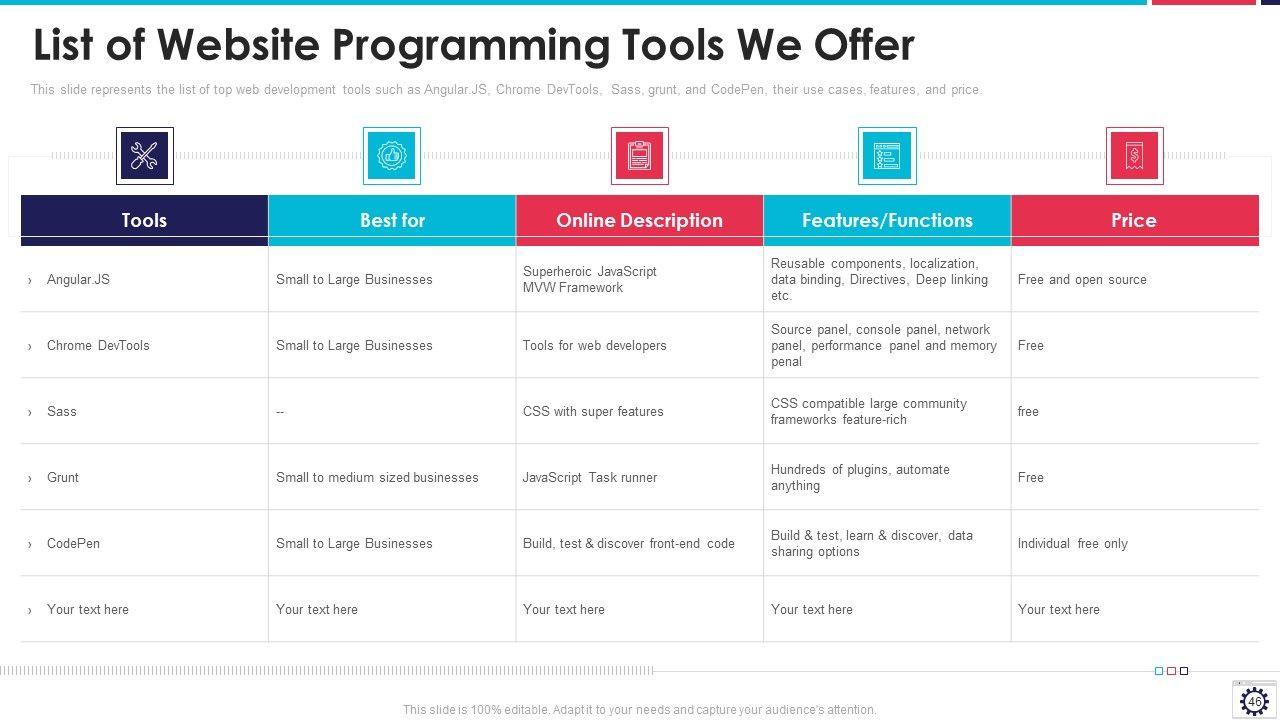 List of Website Programming Tools We Offer

This slide represents the list of top web development tools such as Angular.JS, Chrome DevTools, Sass, grunt, and CodePen, their use cases, features, and price.

| Tools | Best for | Online Description | Features/Functions | Price |
|---|---|---|---|---|
| › Angular.JS | Small to Large Businesses | Superheroic JavaScript MVW Framework | Reusable components, localization, data binding, Directives, Deep linking etc. | Free and open source |
| › Chrome DevTools | Small to Large Businesses | Tools for web developers | Source panel, console panel, network panel, performance panel and memory penal | Free |
| › Sass | -- | CSS with super features | CSS compatible large community frameworks feature-rich | free |
| › Grunt | Small to medium sized businesses | JavaScript Task runner | Hundreds of plugins, automate anything | Free |
| › CodePen | Small to Large Businesses | Build, test & discover front-end code | Build & test, learn & discover, data sharing options | Individual free only |
| › Your text here | Your text here | Your text here | Your text here | Your text here |

This slide is 100% editable. Adapt it to your needs and capture your audience's attention.

46